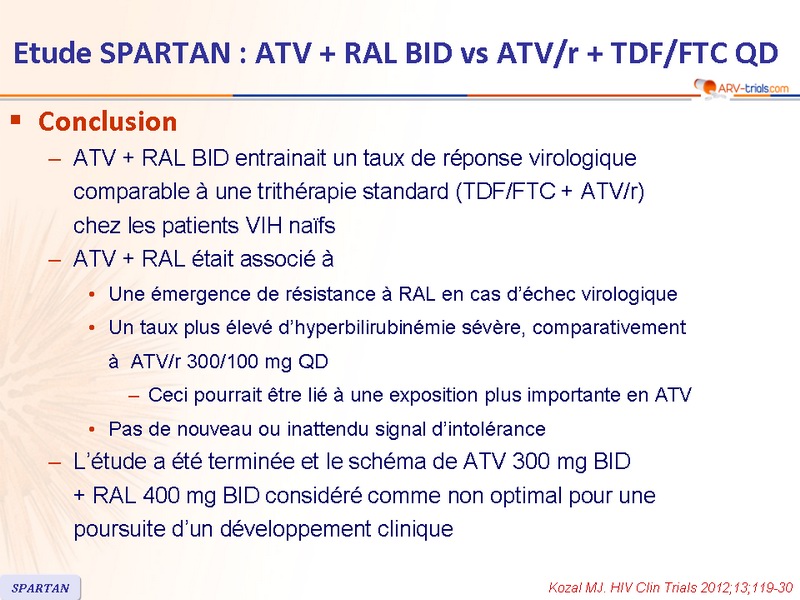 Etude SPARTAN : ATV + RAL BID vs ATV/r + TDF/FTC QD

ARV-trials.com

▪ Conclusion

– ATV + RAL BID entrainait un taux de réponse virologique comparable à une trithérapie standard (TDF/FTC + ATV/r) chez les patients VIH naïfs

– ATV + RAL était associé à

• Une émergence de résistance à RAL en cas d'échec virologique

• Un taux plus élevé d'hyperbilirubinémie sévère, comparativement à ATV/r 300/100 mg QD

– Ceci pourrait être lié à une exposition plus importante en ATV

• Pas de nouveau ou inattendu signal d'intolérance

– L'étude a été terminée et le schéma de ATV 300 mg BID + RAL 400 mg BID considéré comme non optimal pour une poursuite d'un développement clinique

SPARTAN

Kozal MJ. HIV Clin Trials 2012;13;119-30